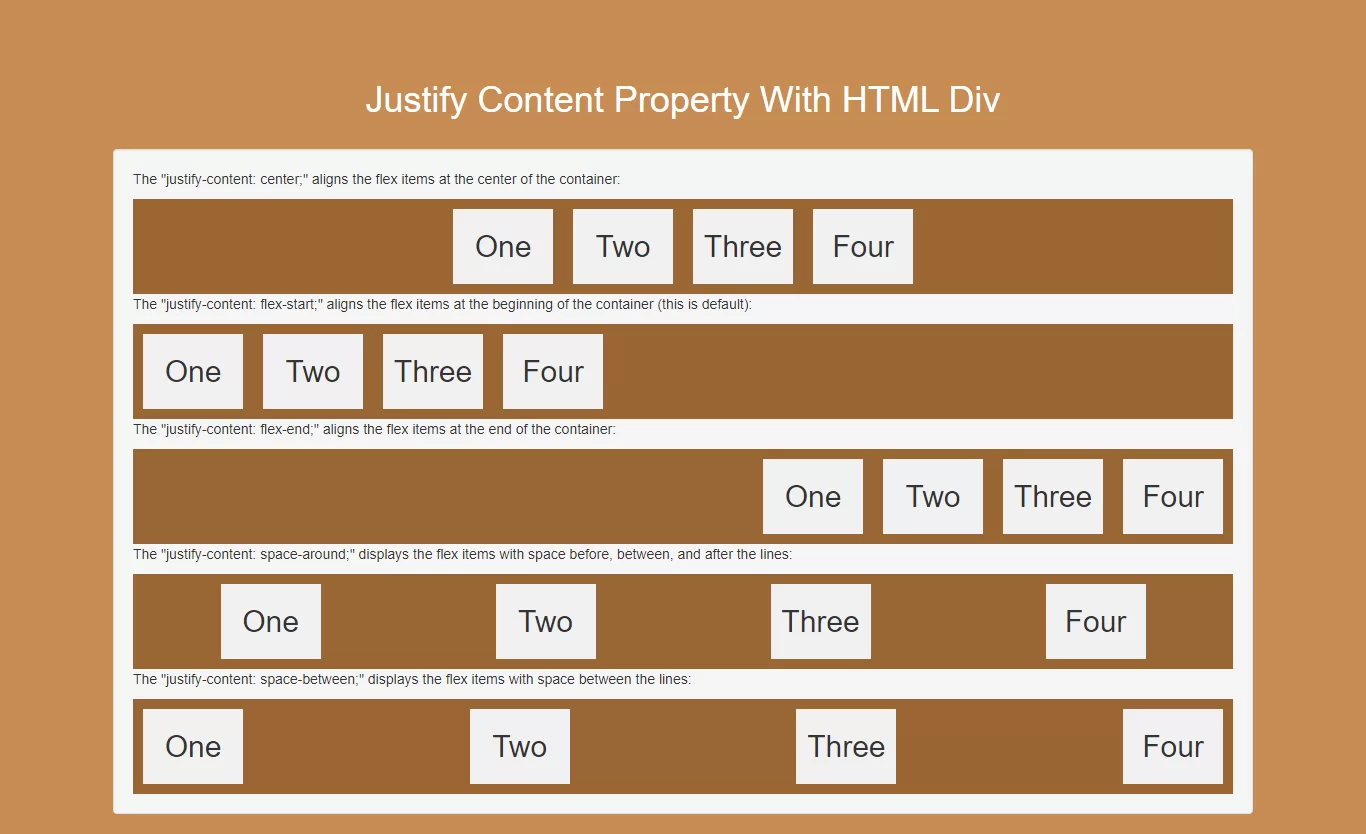 Justify Content Property With HTML Div

The "justify-content: center;" aligns the flex items at the center of the container:

One Two Three Four

The "justify-content: flex-start;" aligns the flex items at the beginning of the container (this is default):

One Two Three Four

The "justify-content: flex-end;" aligns the flex items at the end of the container:

One Two Three Four

The "justify-content: space-around;" displays the flex items with space before, between, and after the lines:

One Two Three Four

The "justify-content: space-between;" displays the flex items with space between the lines:

One Two Three Four